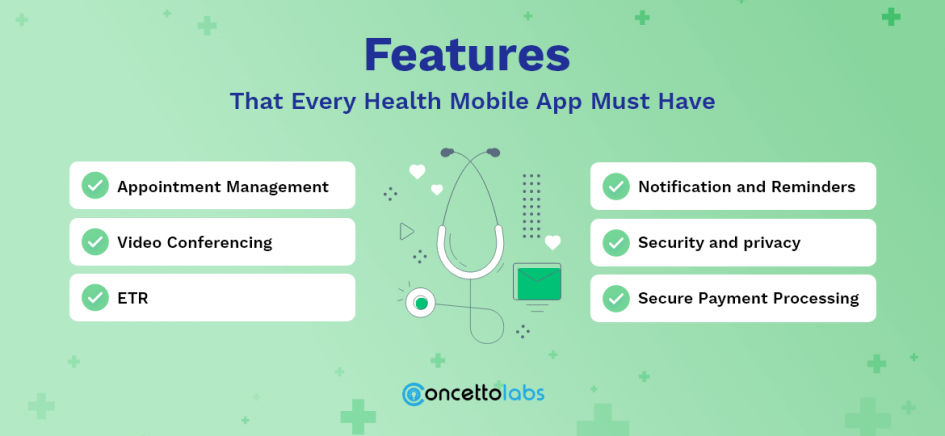 Features
That Every Health Mobile App Must Have

Appointment Management

Video Conferencing

ETR

Notification and Reminders

Security and privacy

Secure Payment Processing

concettolabs